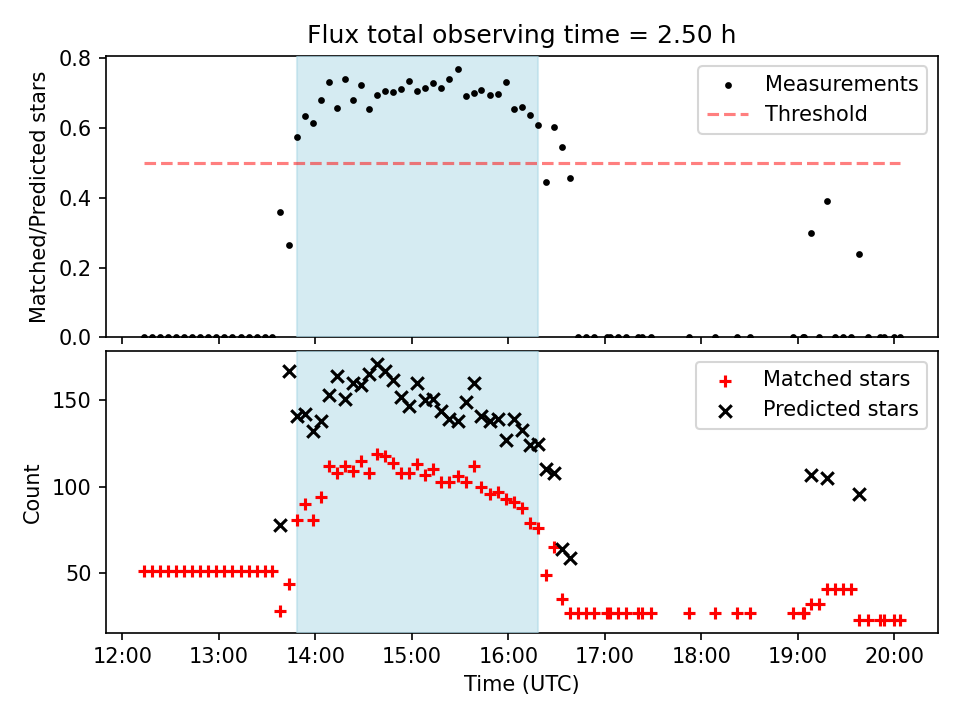 Flux total observing time = 2.50 h

Matched/Predicted stars

0.8
0.6
0.4
0.2
0.0

Measurements
Threshold

Count

150
100
50

Matched stars
Predicted stars

12:00
13:00
14:00
15:00
16:00
17:00
18:00
19:00
20:00

Time (UTC)